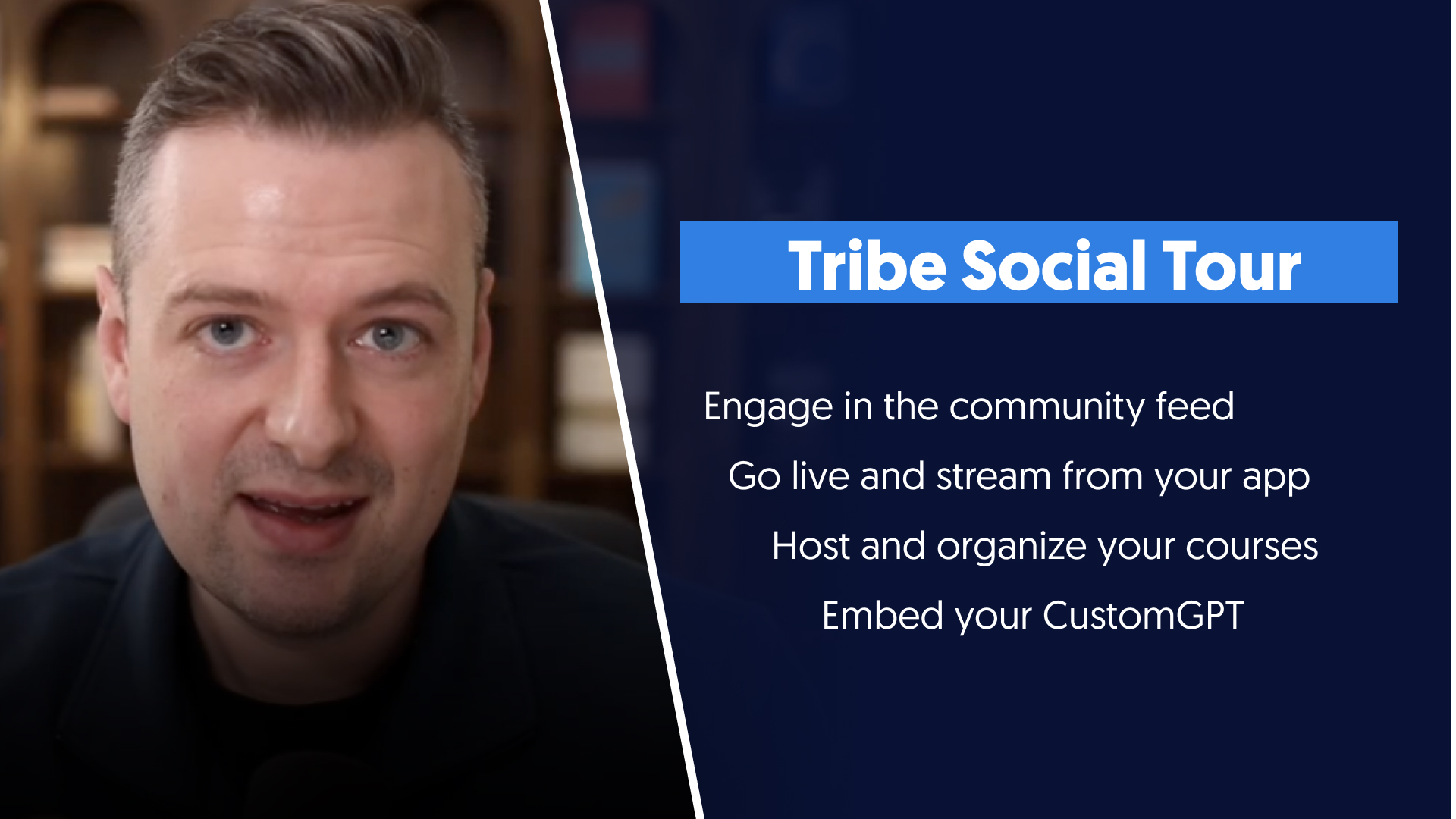 Tribe Social Tour

Engage in the community feed

Go live and stream from your app

Host and organize your courses

Embed your CustomGPT